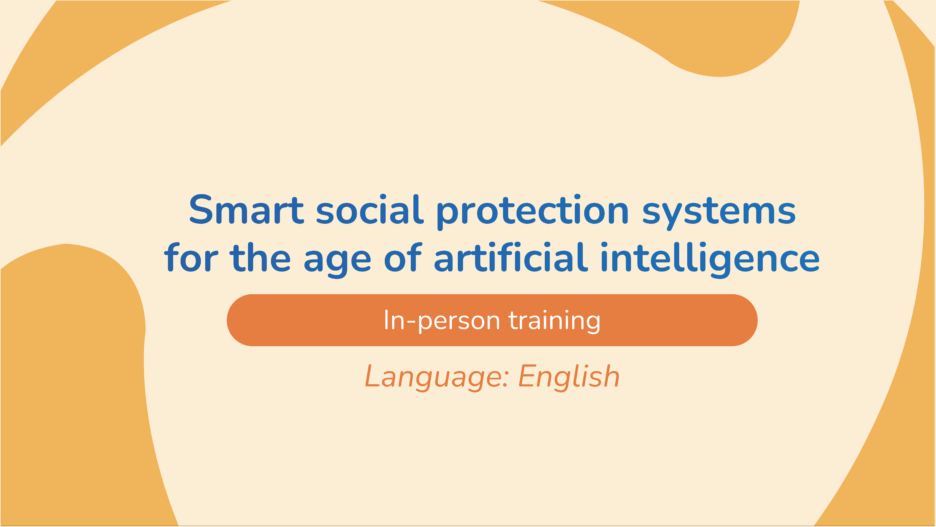 Smart social protection systems for the age of artificial intelligence

In-person training

Language: English